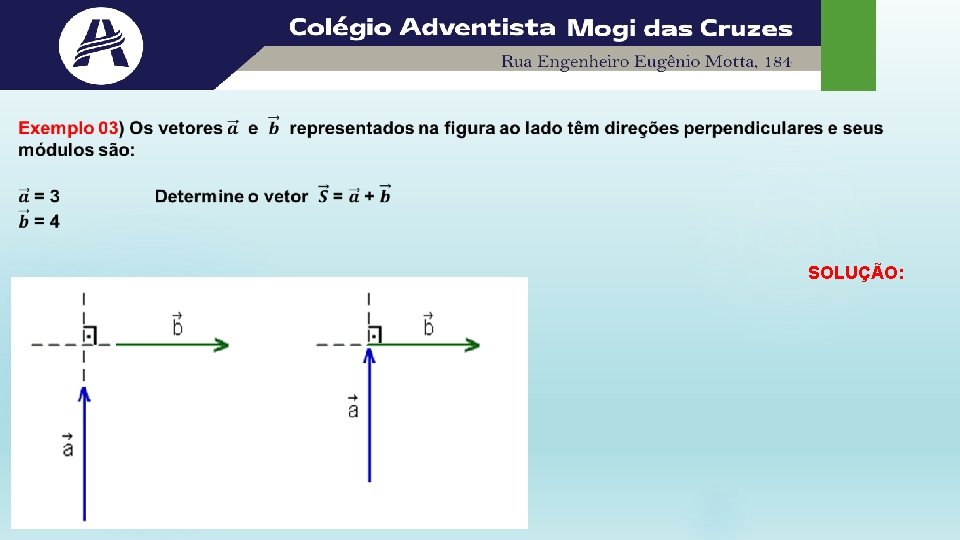 Colégio Adventista Mogi das Cruzes

Rua Engenheiro Eugênio Motta, 184

Exemplo 03) Os vetores $\vec{a}$ e $\vec{b}$ representados na figura ao lado têm direções perpendiculares e seus módulos são:

$\vec{a}$ = 3 Determine o vetor $\vec{S} = \vec{a} + \vec{b}$
$\vec{b}$ = 4

SOLUÇÃO:

$\vec{b}$

$\vec{a}$

$\vec{b}$

$\vec{a}$